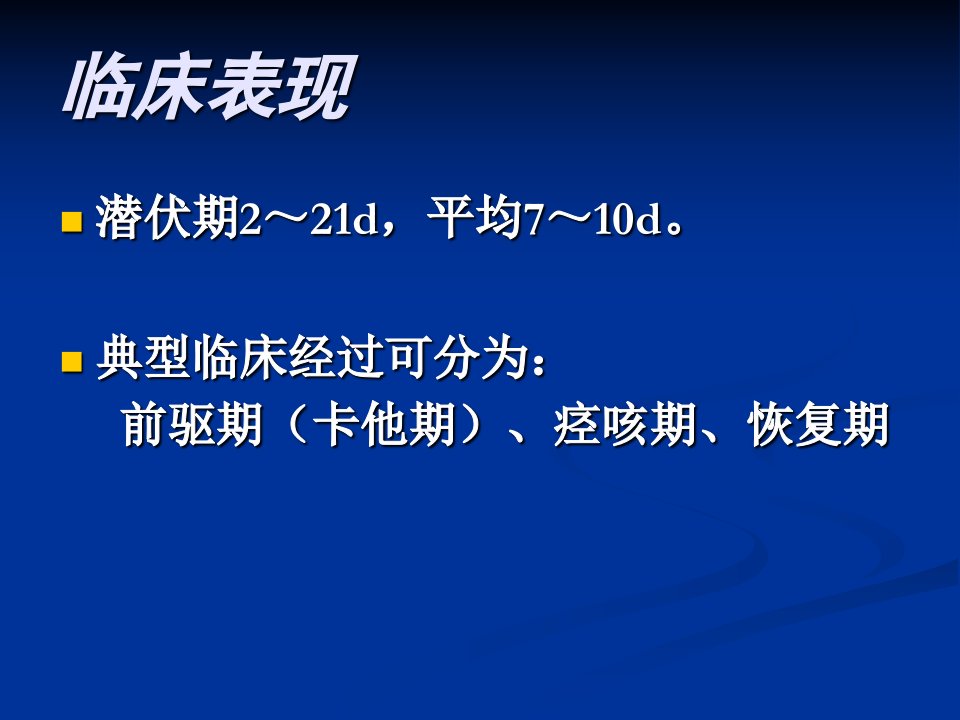 临床表现

潜伏期2～21d，平均7～10d。

典型临床经过可分为：
前驱期（卡他期）、痉咳期、恢复期